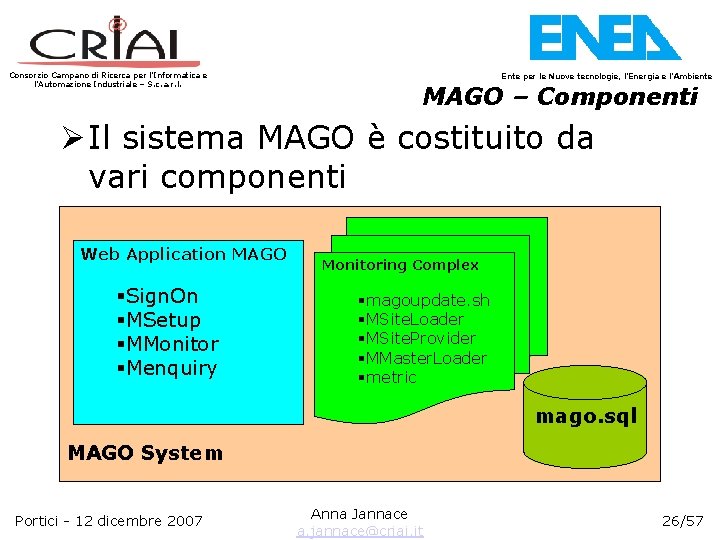 CRIAI
Consorzio Campano di Ricerca per l'Informatica e l'Automazione Industriale – S.c.a.r.l.

ENEA
Ente per le Nuove tecnologie, l'Energia e l'Ambiente

MAGO – Componenti

➢Il sistema MAGO è costituito da vari componenti

Web Application MAGO
▪SignOn
▪MSetup
▪MMonitor
▪Menquiry

Monitoring Complex
▪magoupdate.sh
▪MSiteLoader
▪MSiteProvider
▪MMasterLoader
▪metric

mago.sql

MAGO System

Portici - 12 dicembre 2007

Anna Jannace
a.jannace@criai.it

26/57